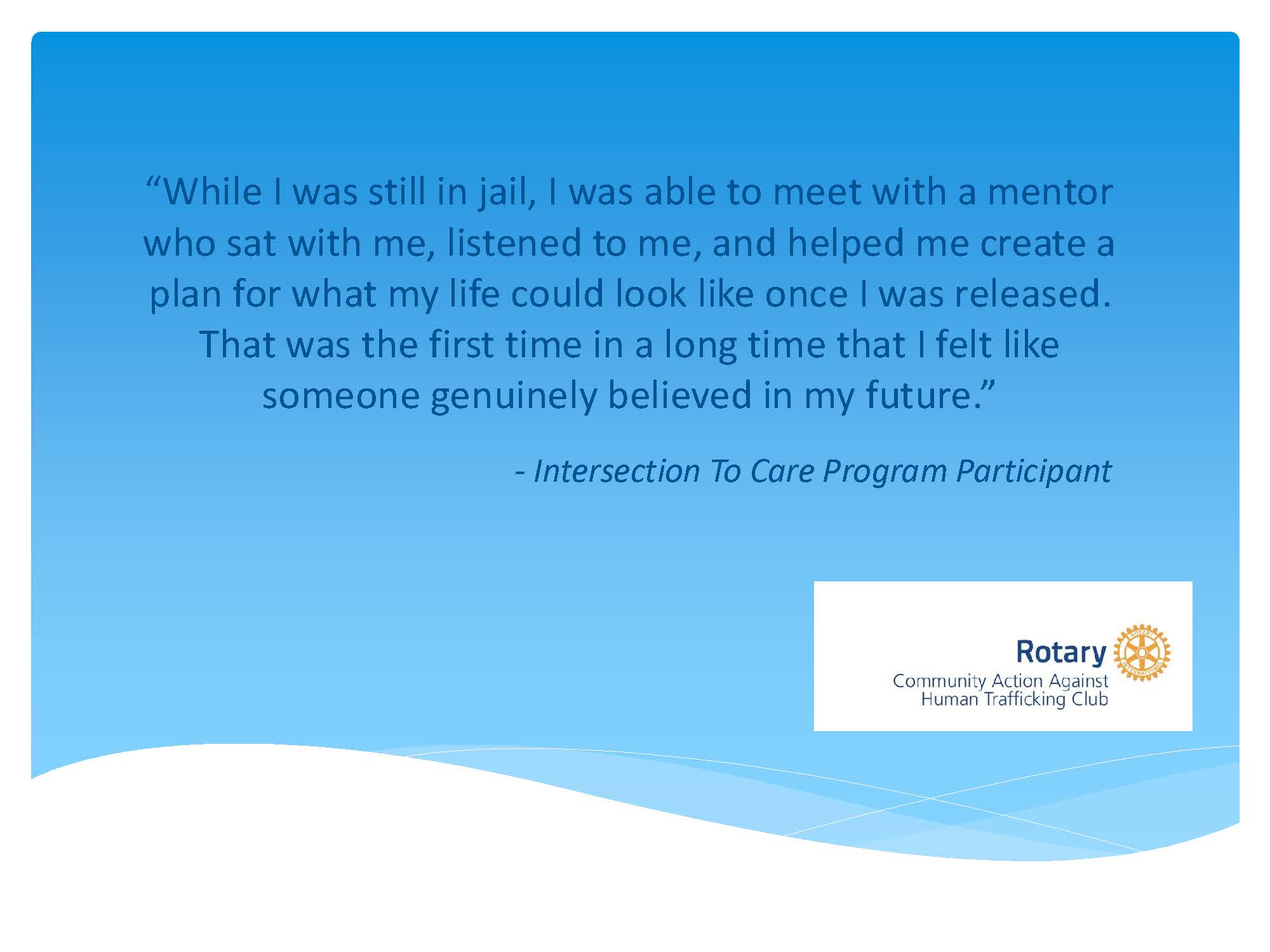 “While I was still in jail, I was able to meet with a mentor who sat with me, listened to me, and helped me create a plan for what my life could look like once I was released. That was the first time in a long time that I felt like someone genuinely believed in my future.”

- Intersection To Care Program Participant

Rotary
ROTARY INTERNATIONAL
Community Action Against Human Trafficking Club